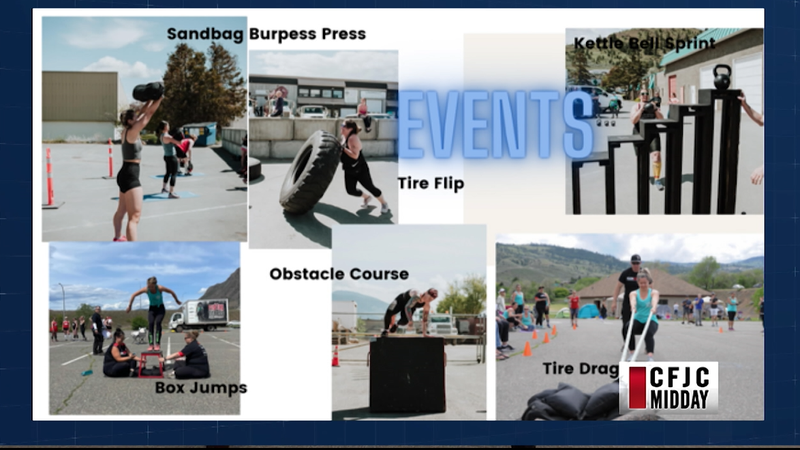 Sandbag Burpess Press

EVENTS

Kettle Bell Sprint

Tire Flip

Obstacle Course

Box Jumps

Tire Drag

CFJC MIDDAY